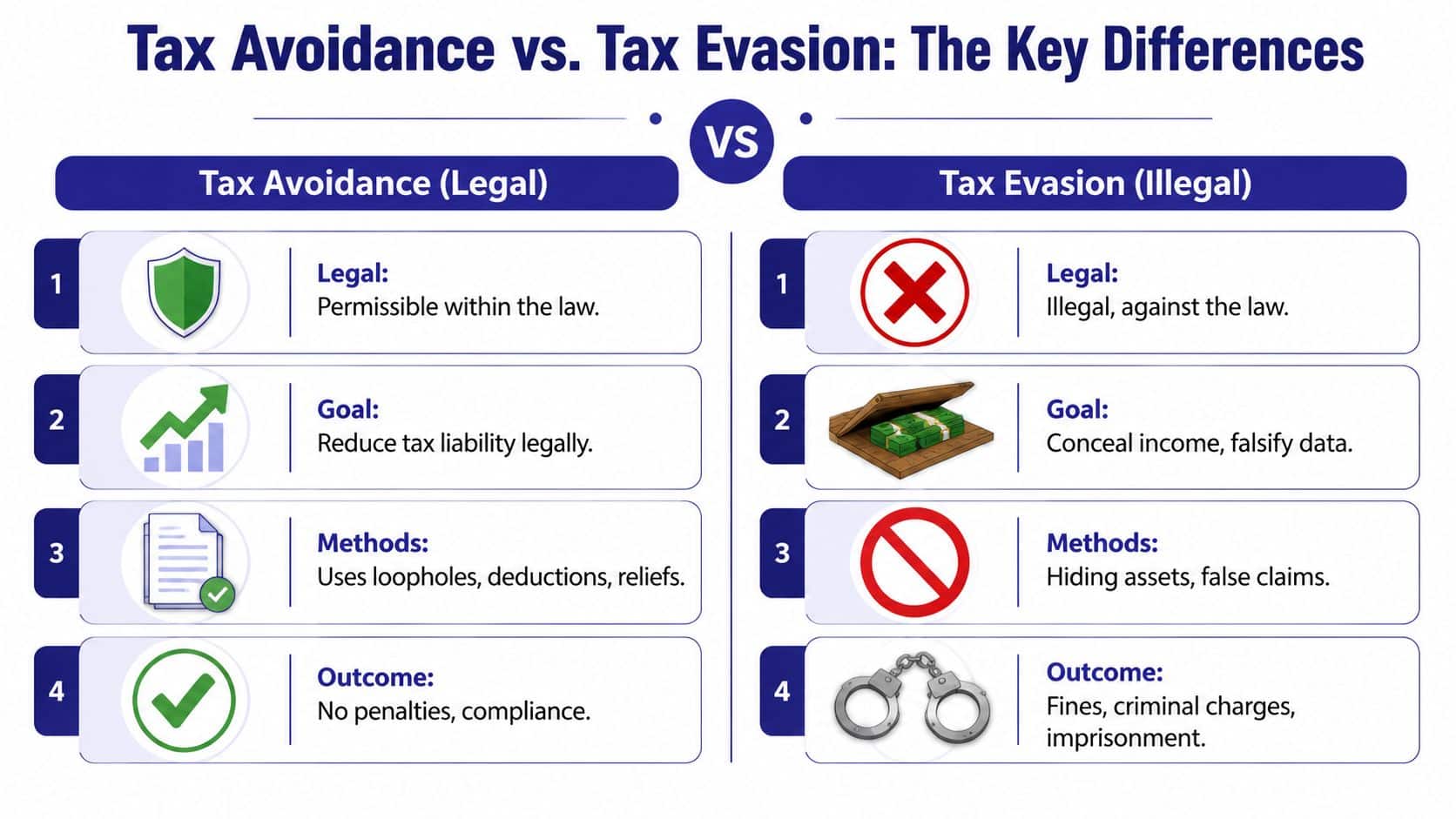 Tax Avoidance vs. Tax Evasion: The Key Differences

VS

Tax Avoidance (Legal)

1
Legal:
Permissible within the law.

2
Goal:
Reduce tax liability legally.

3
Methods:
Uses loopholes, deductions, reliefs.

4
Outcome:
No penalties, compliance.

Tax Evasion (Illegal)

1
Legal:
Illegal, against the law.

2
Goal:
Conceal income, falsify data.

3
Methods:
Hiding assets, false claims.

4
Outcome:
Fines, criminal charges, imprisonment.